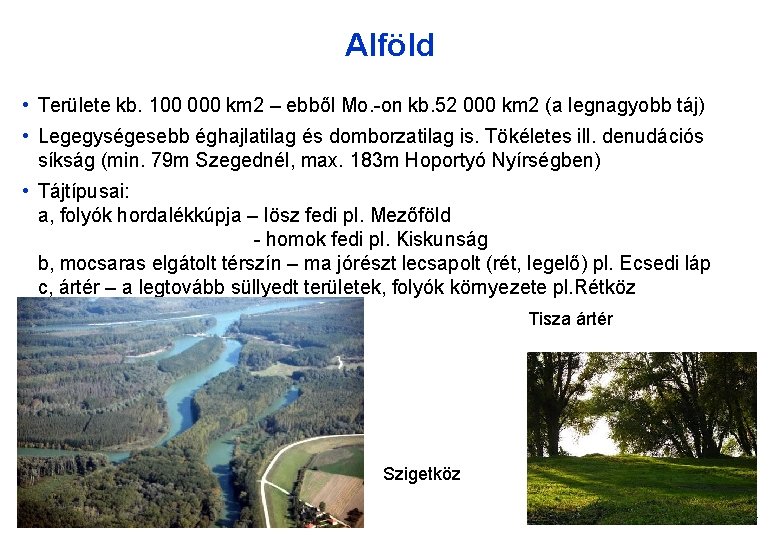 Alföld

• Területe kb. 100 000 km2 – ebből Mo.-on kb.52 000 km2 (a legnagyobb táj)

• Legegységesebb éghajlatilag és domborzatilag is. Tökéletes ill. denudációs síkság (min. 79m Szegednél, max. 183m Hoportyó Nyírségben)

• Tájtípusai:
a, folyók hordalékkúpja – lösz fedi pl. Mezőföld
- homok fedi pl. Kiskunság
b, mocsaras elgátolt térszín – ma jórészt lecsapolt (rét, legelő) pl. Ecsedi láp
c, ártér – a legtovább süllyedt területek, folyók környezete pl.Rétköz

Tisza ártér

Szigetköz